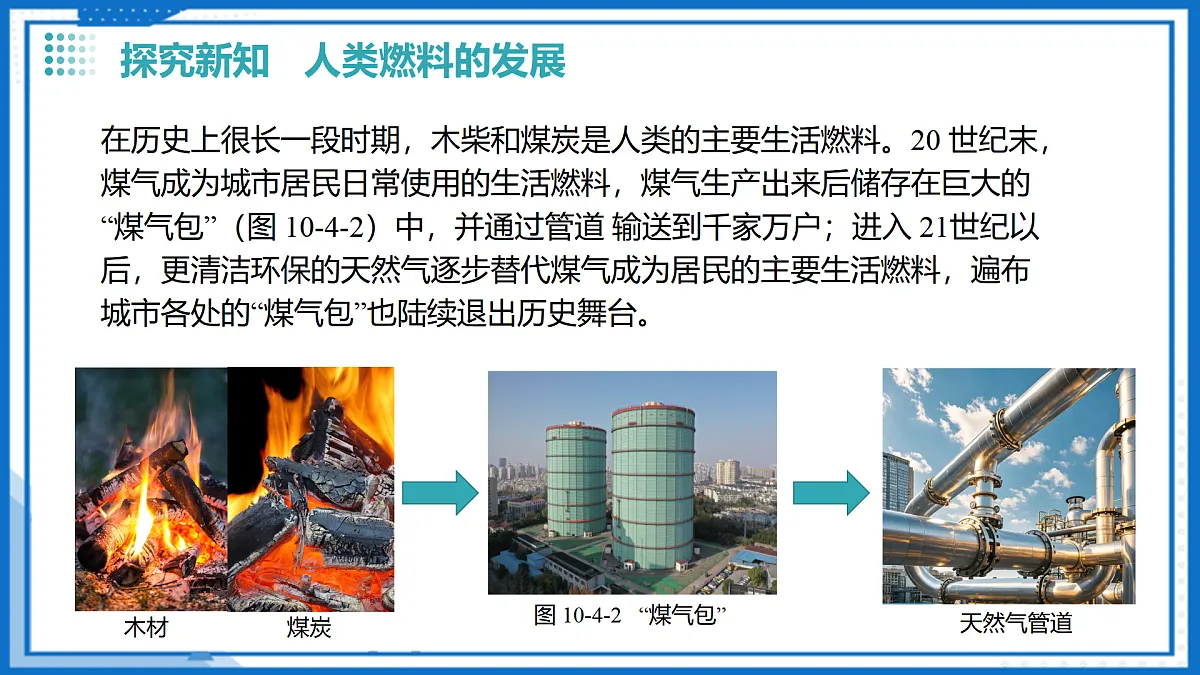 探究新知　人类燃料的发展

在历史上很长一段时期，木柴和煤炭是人类的主要生活燃料。20 世纪末，煤气成为城市居民日常使用的生活燃料，煤气生产出来后储存在巨大的“煤气包”（图 10-4-2）中，并通过管道 输送到千家万户；进入 21世纪以后，更清洁环保的天然气逐步替代煤气成为居民的主要生活燃料，遍布城市各处的“煤气包”也陆续退出历史舞台。

木材　煤炭

图 10-4-2 “煤气包”

天然气管道